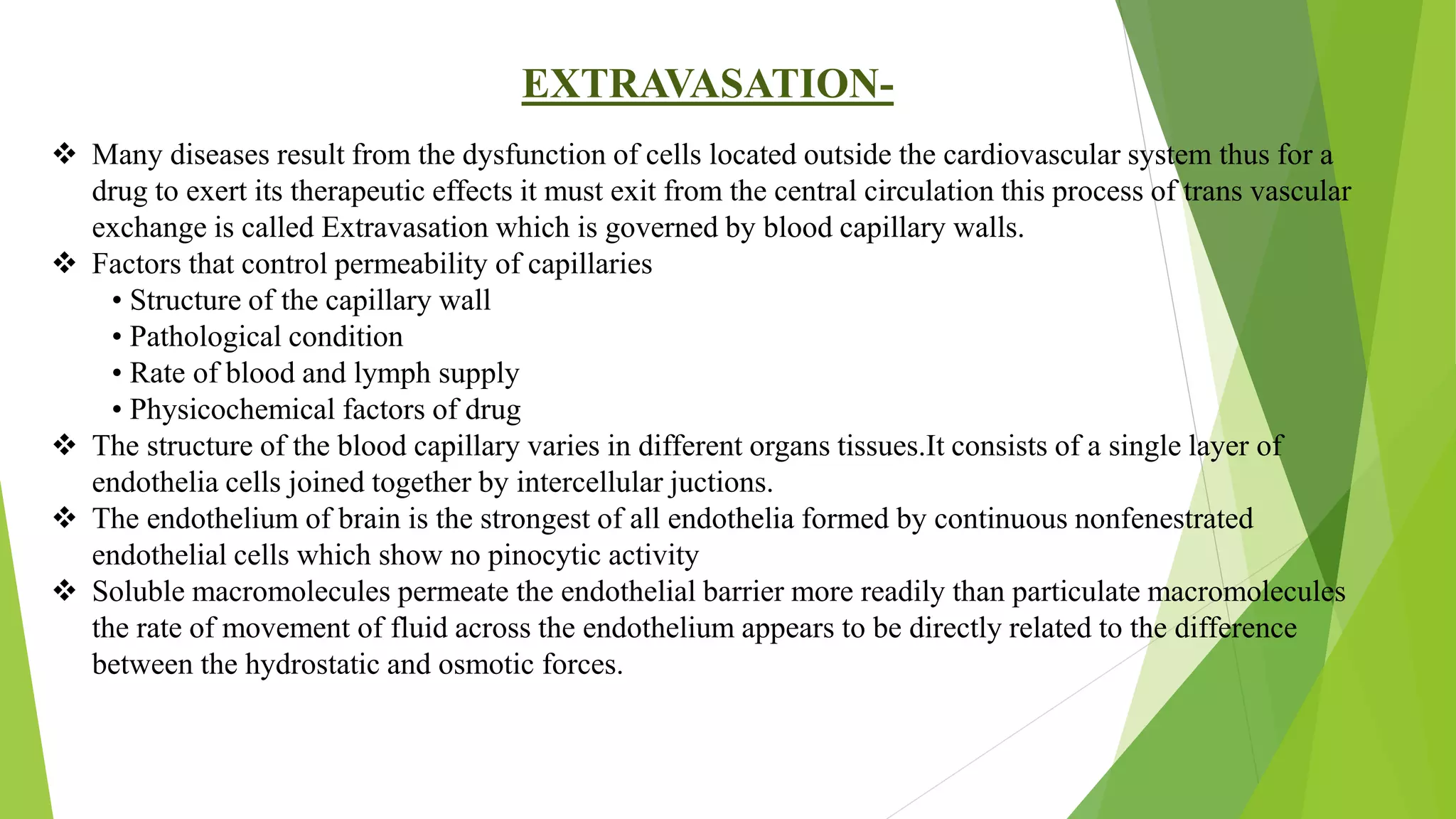 EXTRAVASATION-

❖ Many diseases result from the dysfunction of cells located outside the cardiovascular system thus for a drug to exert its therapeutic effects it must exit from the central circulation this process of trans vascular exchange is called Extravasation which is governed by blood capillary walls.

❖ Factors that control permeability of capillaries
• Structure of the capillary wall
• Pathological condition
• Rate of blood and lymph supply
• Physicochemical factors of drug

❖ The structure of the blood capillary varies in different organs tissues.It consists of a single layer of endothelia cells joined together by intercellular juctions.

❖ The endothelium of brain is the strongest of all endothelia formed by continuous nonfenestrated endothelial cells which show no pinocytic activity

❖ Soluble macromolecules permeate the endothelial barrier more readily than particulate macromolecules the rate of movement of fluid across the endothelium appears to be directly related to the difference between the hydrostatic and osmotic forces.